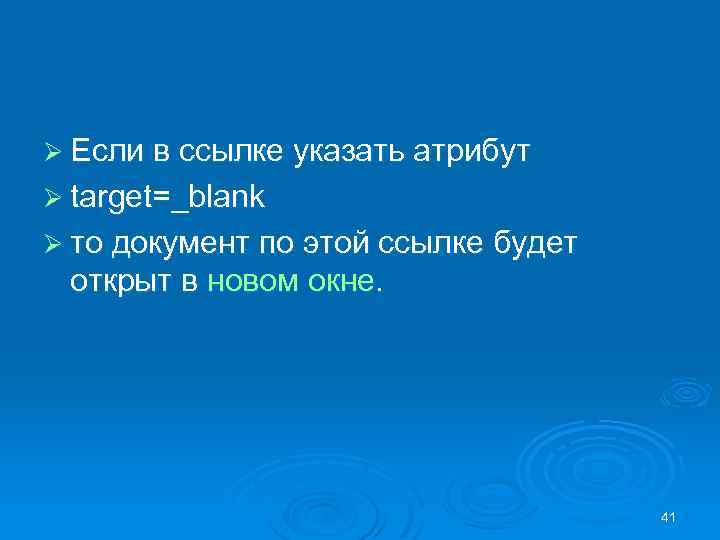 ➢ Если в ссылке указать атрибут
➢ target=_blank
➢ то документ по этой ссылке будет открыт в новом окне.

41